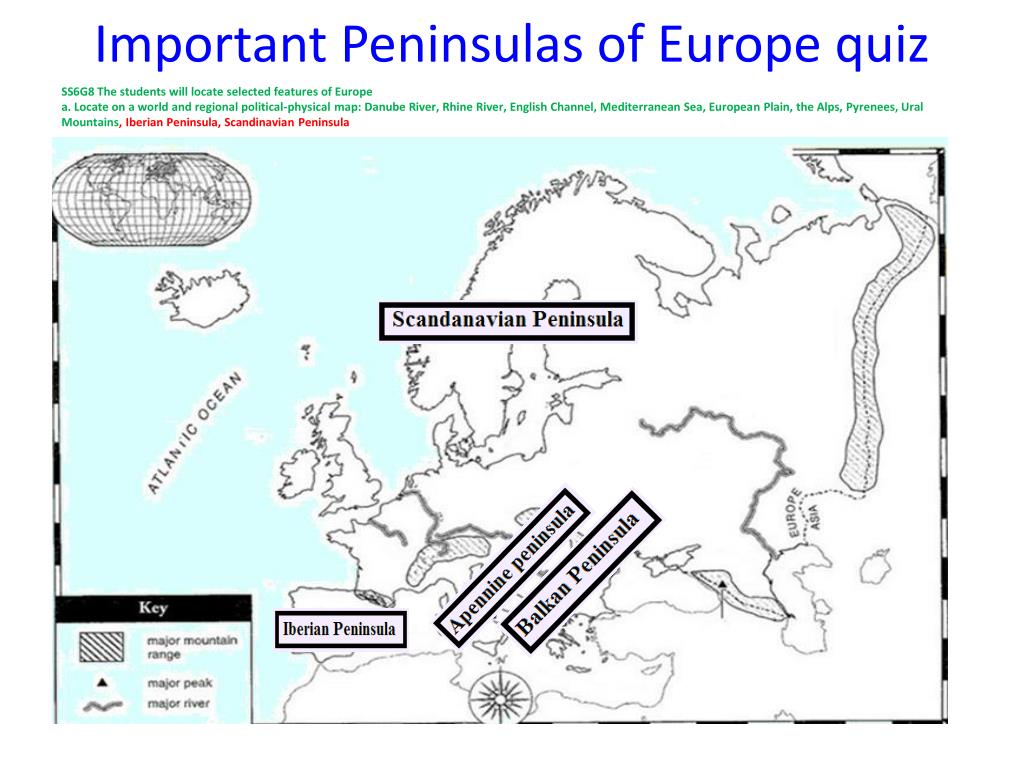 Important Peninsulas of Europe quiz

SS6G8 The students will locate selected features of Europe
a. Locate on a world and regional political-physical map: Danube River, Rhine River, English Channel, Mediterranean Sea, European Plain, the Alps, Pyrenees, Ural Mountains, Iberian Peninsula, Scandinavian Peninsula

Scandanavian Peninsula

ATLANTIC OCEAN

EUROPE
ASIA

Apennine peninsula

Balkan Peninsula

Iberian Peninsula

Key
major mountain range
major peak
major river